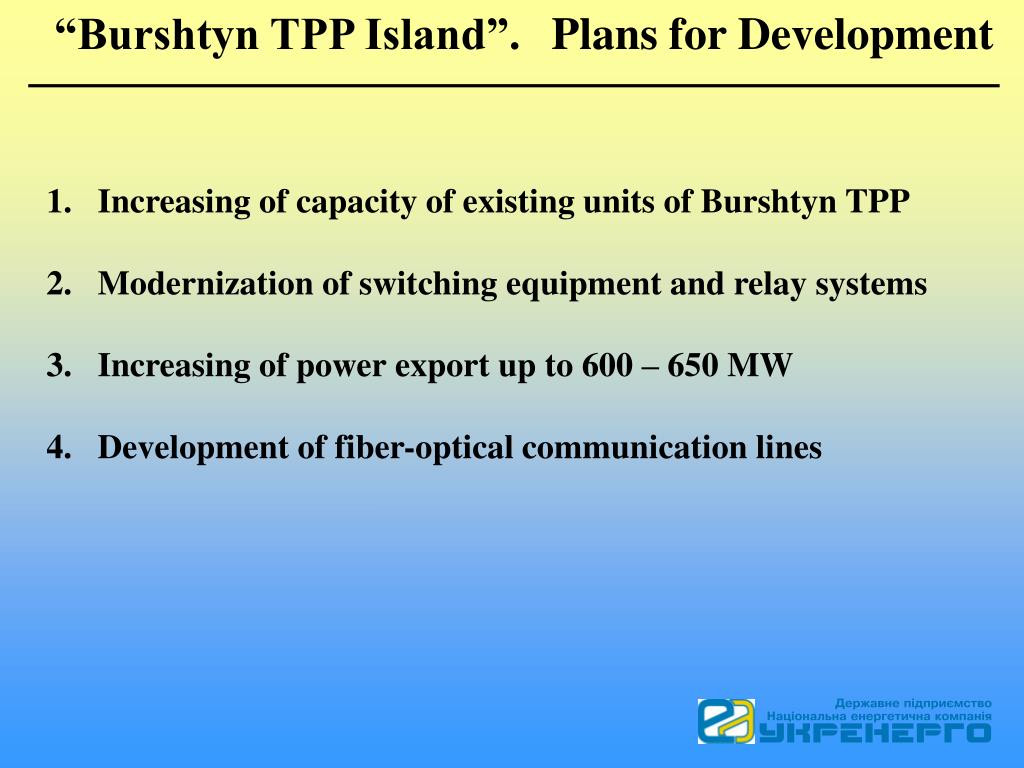 “Burshtyn TPP Island”. Plans for Development

1. Increasing of capacity of existing units of Burshtyn TPP

2. Modernization of switching equipment and relay systems

3. Increasing of power export up to 600 – 650 MW

4. Development of fiber-optical communication lines

Державне підприємство
Національна енергетична компанія
УКРЕНЕРГО